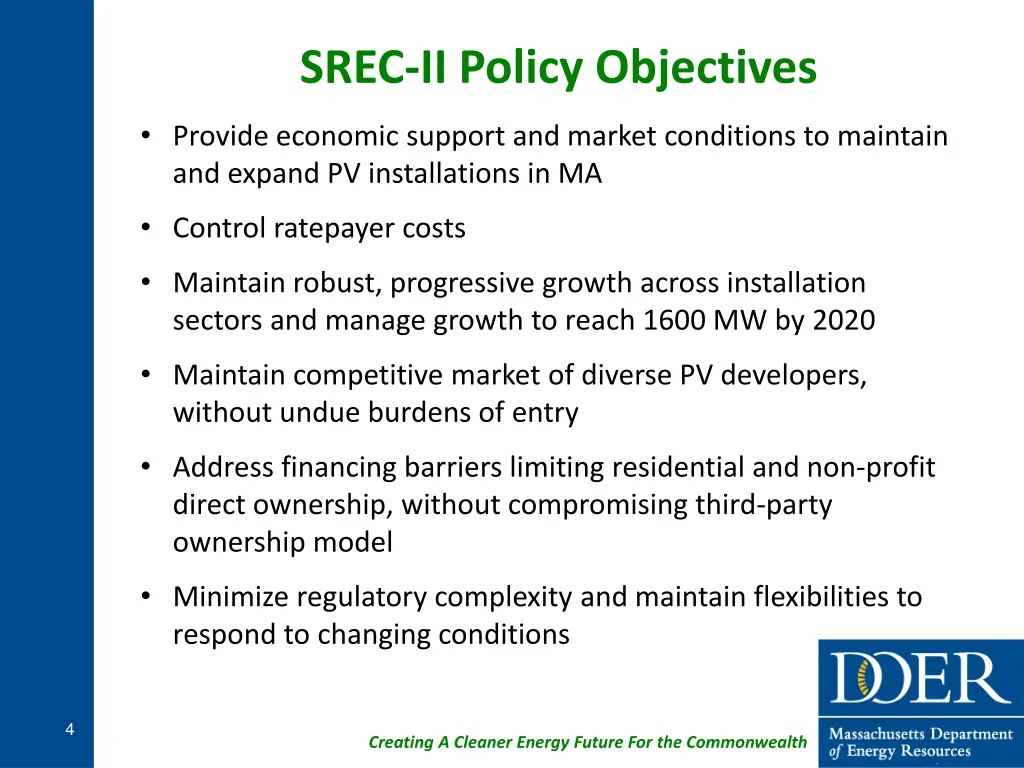 SREC-II Policy Objectives

• Provide economic support and market conditions to maintain and expand PV installations in MA

• Control ratepayer costs

• Maintain robust, progressive growth across installation sectors and manage growth to reach 1600 MW by 2020

• Maintain competitive market of diverse PV developers, without undue burdens of entry

• Address financing barriers limiting residential and non-profit direct ownership, without compromising third-party ownership model

• Minimize regulatory complexity and maintain flexibilities to respond to changing conditions

4

Creating A Cleaner Energy Future For the Commonwealth

DOER
Massachusetts Department of Energy Resources